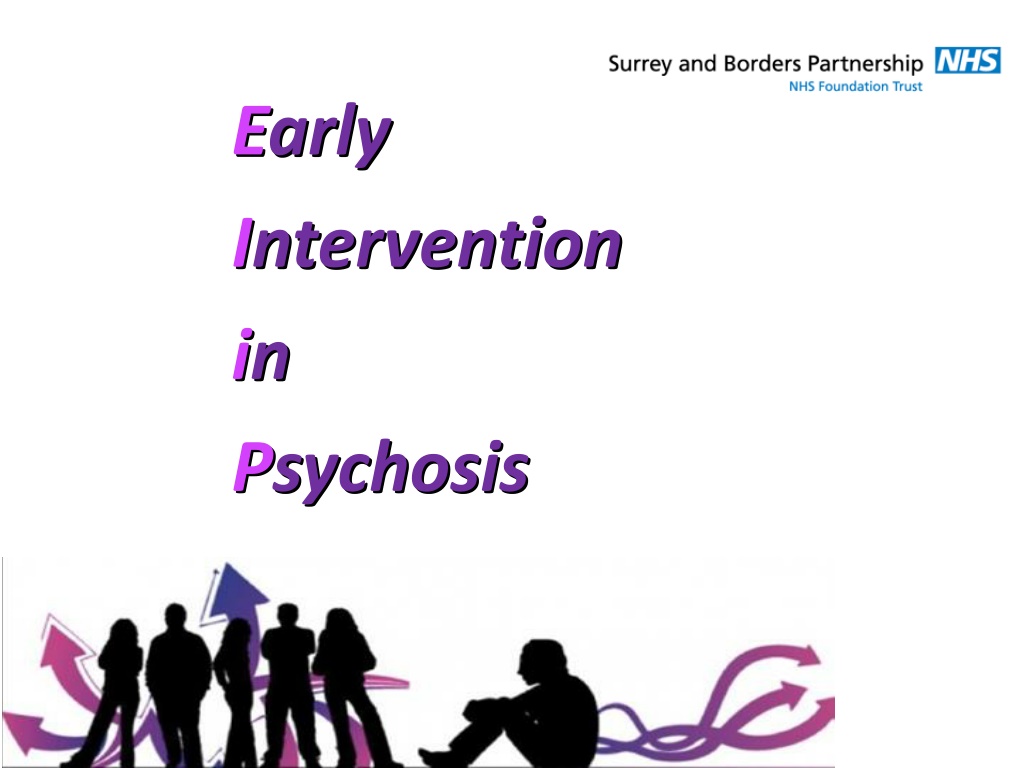 Surrey and Borders Partnership NHS
NHS Foundation Trust

Early

Intervention

in

Psychosis